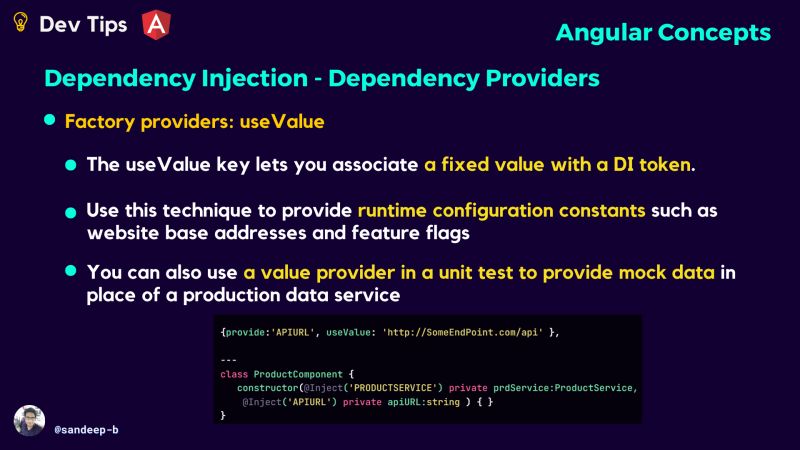 Dev Tips

Angular Concepts

Dependency Injection - Dependency Providers

Factory providers: useValue

The useValue key lets you associate a fixed value with a DI token.

Use this technique to provide runtime configuration constants such as website base addresses and feature flags

You can also use a value provider in a unit test to provide mock data in place of a production data service

{provide:'APIURL', useValue: 'http://SomeEndPoint.com/api' },

---
class ProductComponent {
constructor(@Inject('PRODUCTSERVICE') private prdService:ProductService,
@Inject('APIURL') private apiURL:string ) { }
}

@sandeep-b